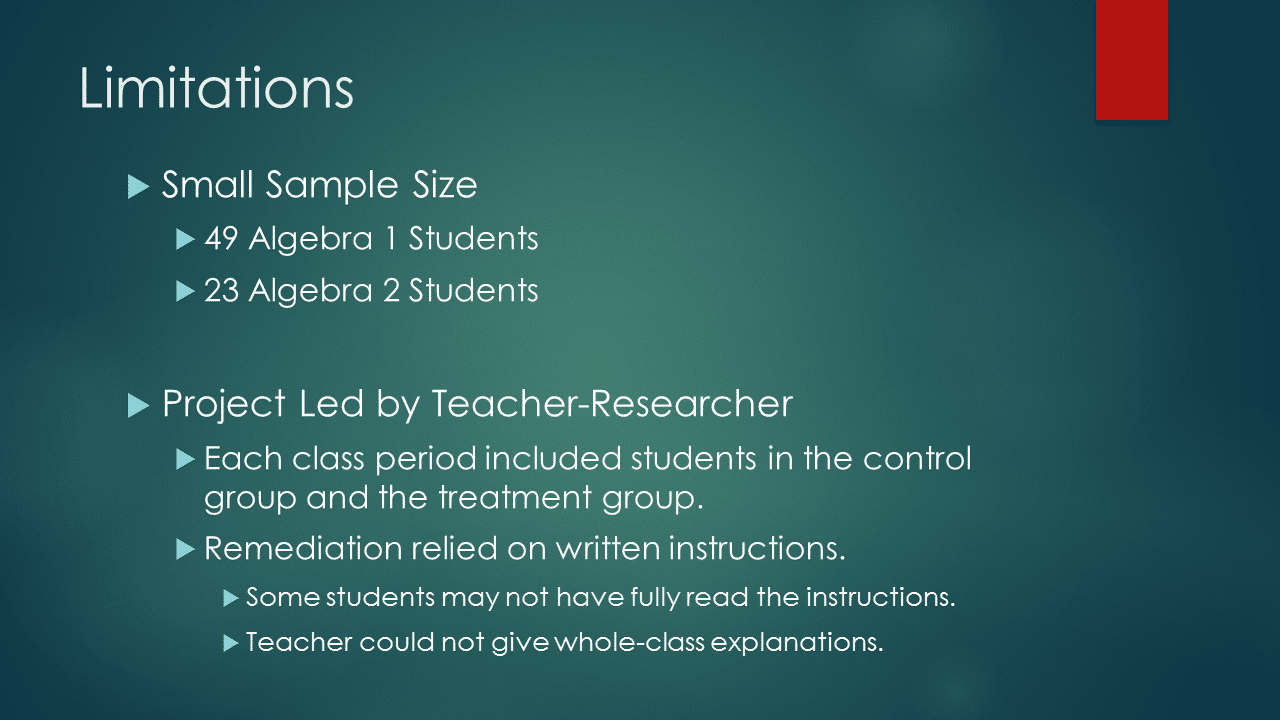 Limitations

Small Sample Size

49 Algebra 1 Students

23 Algebra 2 Students

Project Led by Teacher-Researcher

Each class period included students in the control group and the treatment group.

Remediation relied on written instructions.

Some students may not have fully read the instructions.

Teacher could not give whole-class explanations.